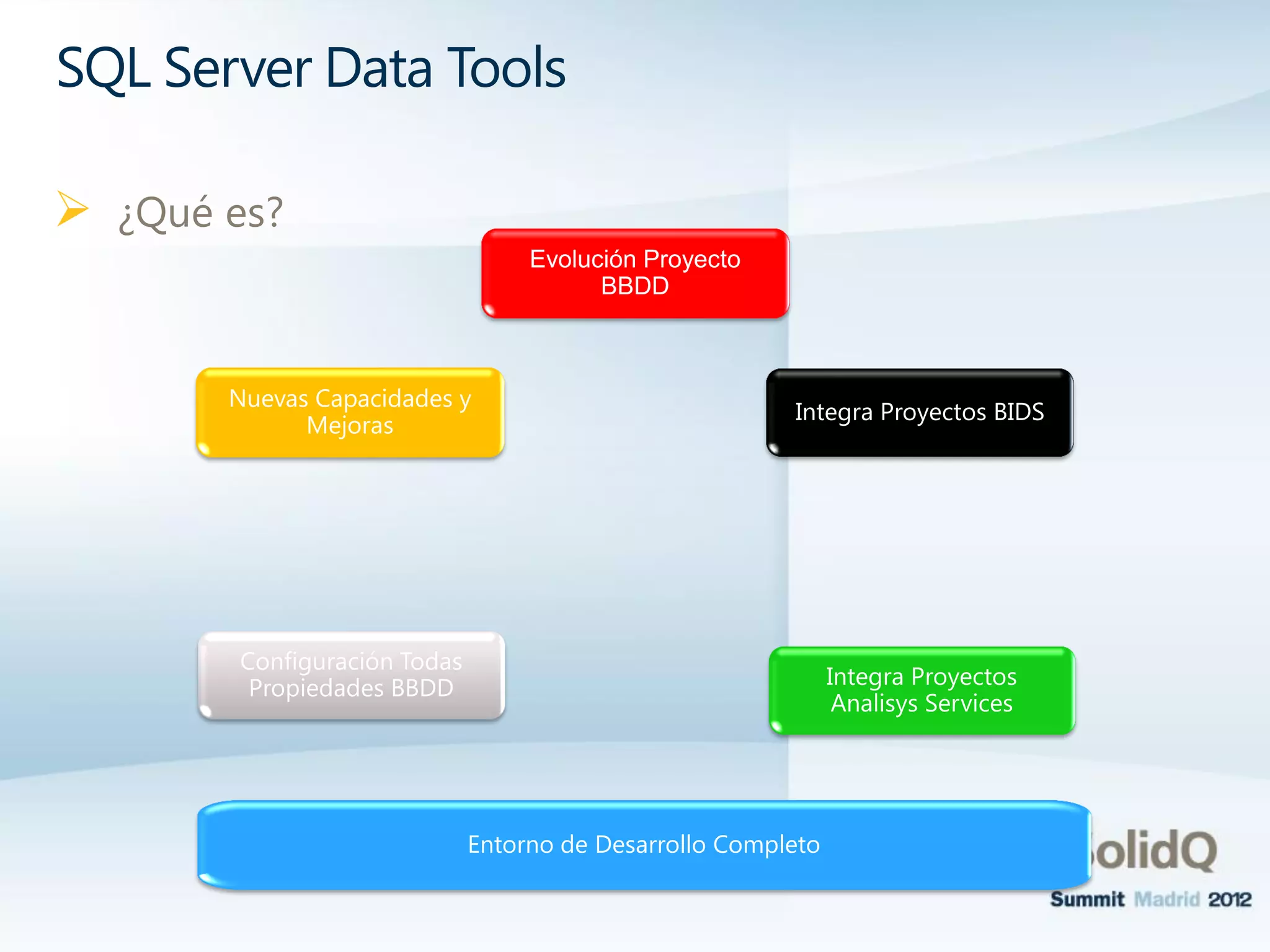 SQL Server Data Tools

¿Qué es?

Evolución Proyecto BBDD

Nuevas Capacidades y Mejoras

Integra Proyectos BIDS

Configuración Todas Propiedades BBDD

Integra Proyectos Analisys Services

Entorno de Desarrollo Completo

olidQ
Summit Madrid 2012